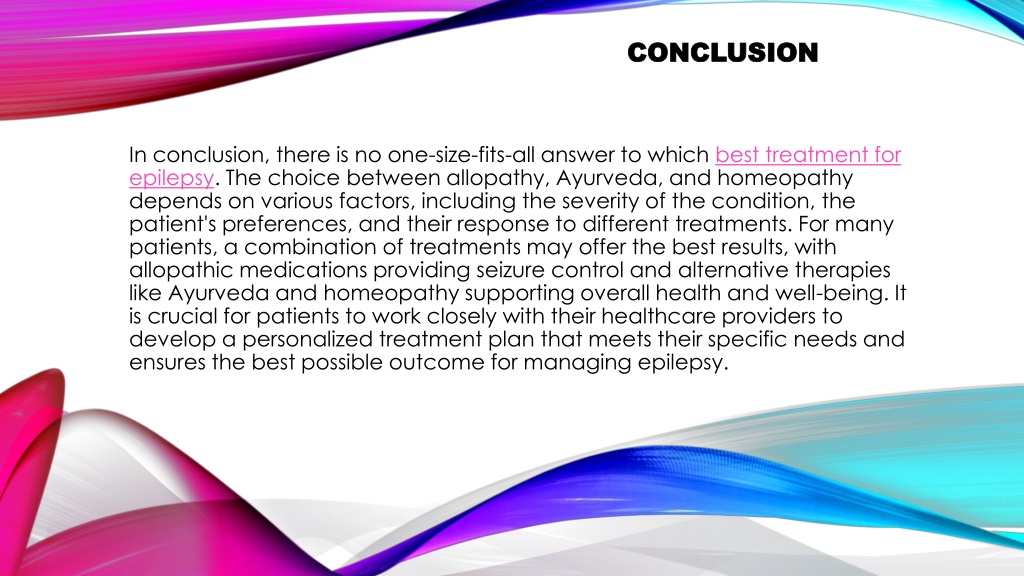 CONCLUSION

In conclusion, there is no one-size-fits-all answer to which best treatment for epilepsy. The choice between allopathy, Ayurveda, and homeopathy depends on various factors, including the severity of the condition, the patient's preferences, and their response to different treatments. For many patients, a combination of treatments may offer the best results, with allopathic medications providing seizure control and alternative therapies like Ayurveda and homeopathy supporting overall health and well-being. It is crucial for patients to work closely with their healthcare providers to develop a personalized treatment plan that meets their specific needs and ensures the best possible outcome for managing epilepsy.